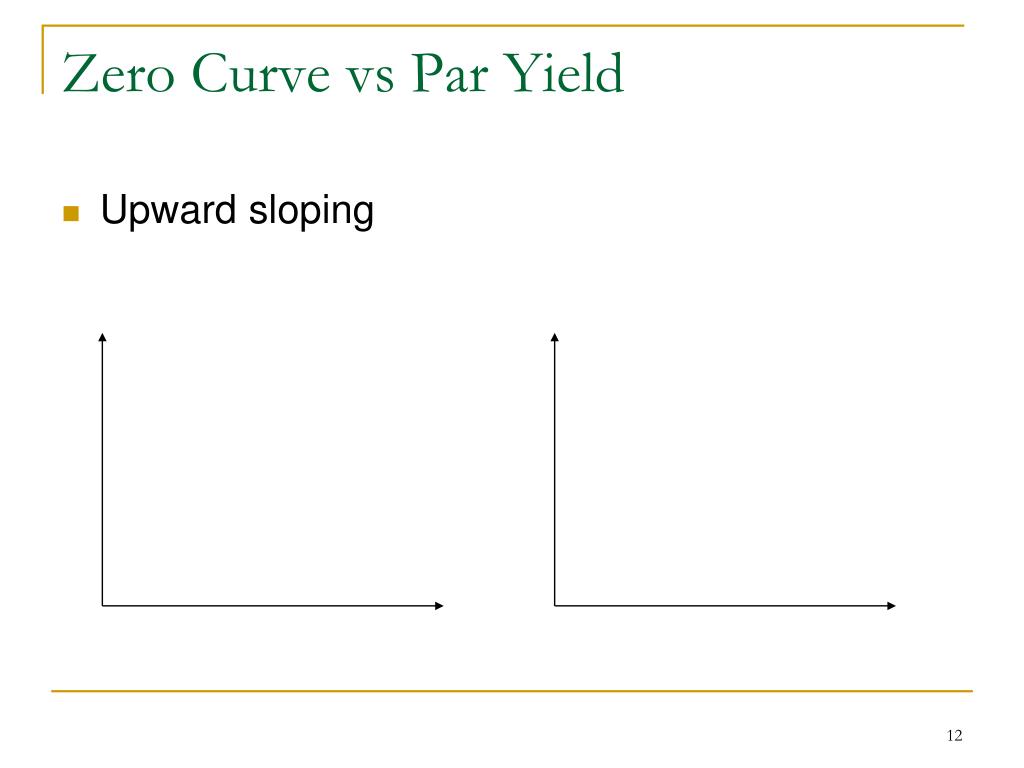 Zero Curve vs Par Yield

Upward sloping

12